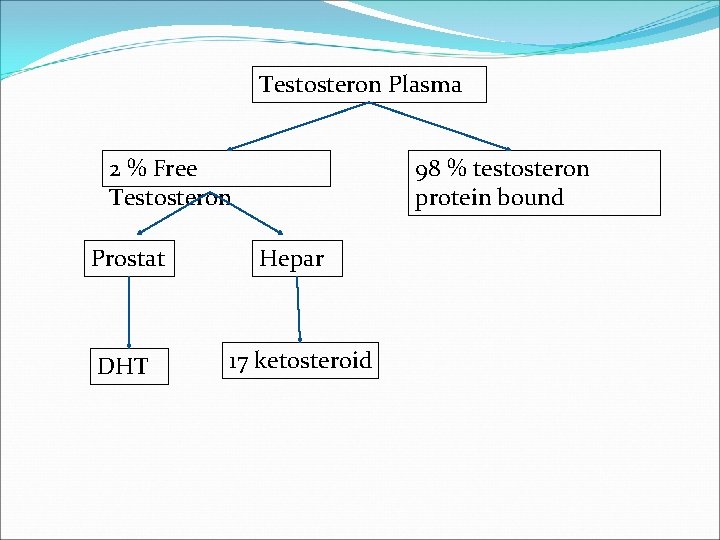 Testosteron Plasma

2 % Free Testosteron

98 % testosteron protein bound

Prostat

Hepar

DHT

17 ketosteroid